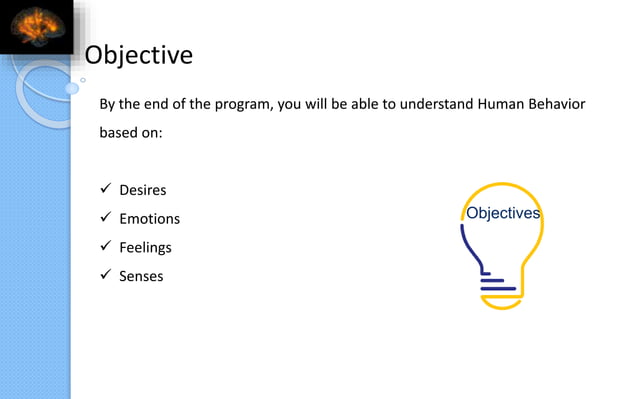 Objective

By the end of the program, you will be able to understand Human Behavior based on:

✓ Desires
✓ Emotions
✓ Feelings
✓ Senses

Objectives